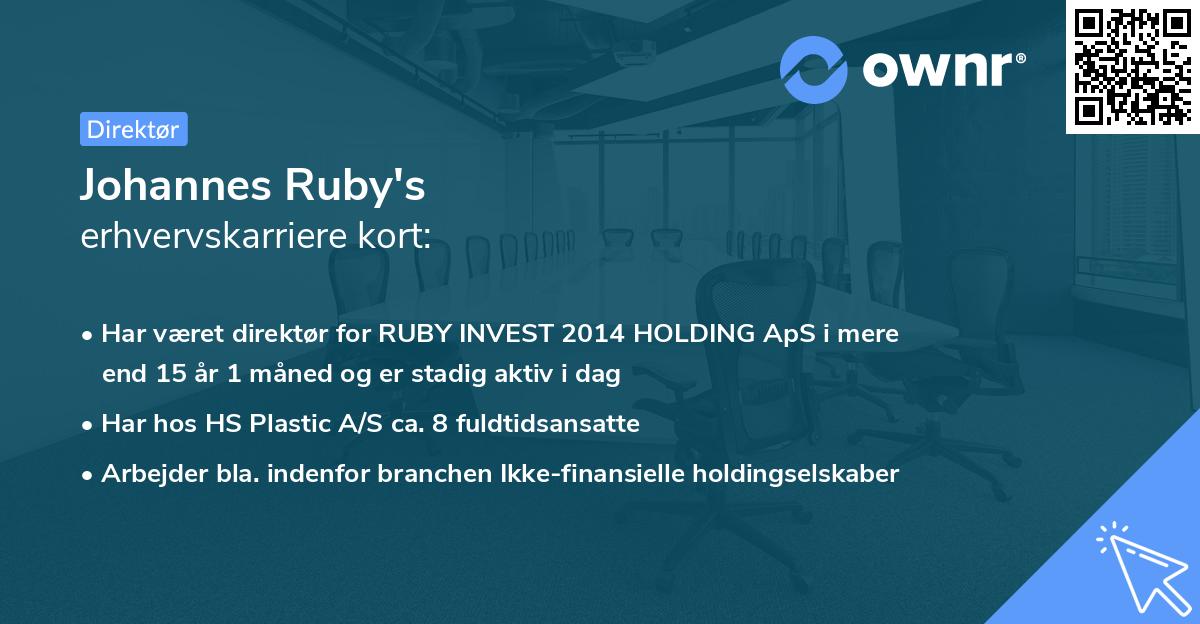 ownr®

Direktør

Johannes Ruby's
erhvervskarriere kort:

• Har været direktør for RUBY INVEST 2014 HOLDING ApS i mere end 15 år 1 måned og er stadig aktiv i dag
• Har hos HS Plastic A/S ca. 8 fuldtidsansatte
• Arbejder bla. indenfor branchen Ikke-finansielle holdingselskaber